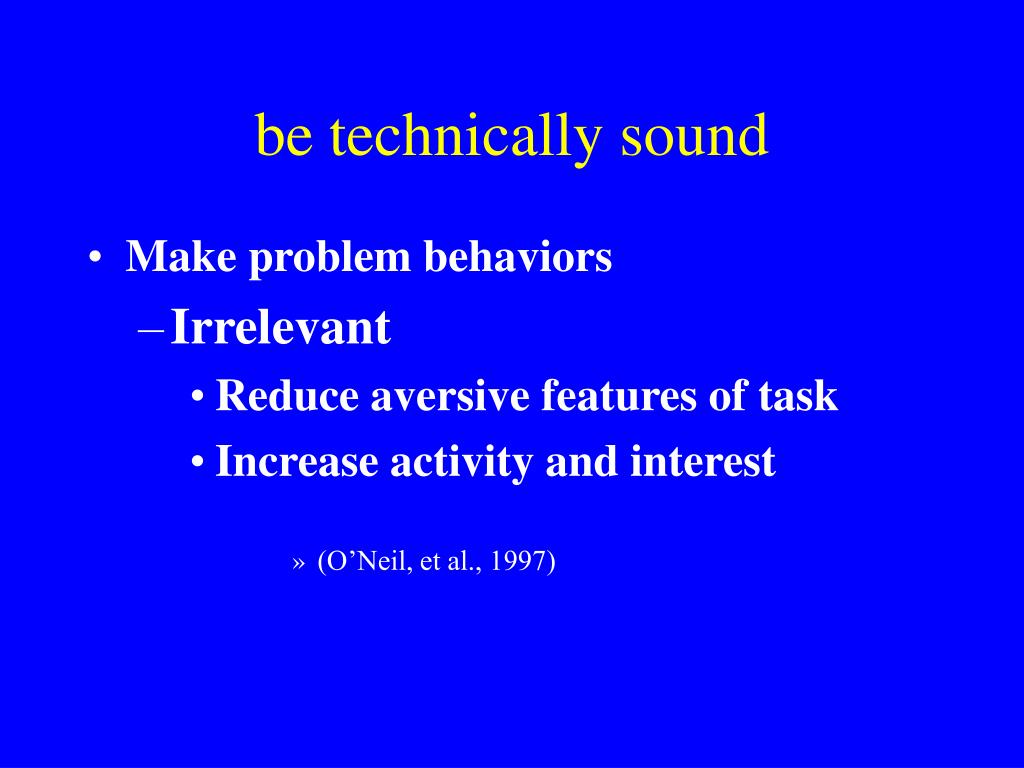 be technically sound

• Make problem behaviors
– Irrelevant
• Reduce aversive features of task
• Increase activity and interest
» (O’Neil, et al., 1997)